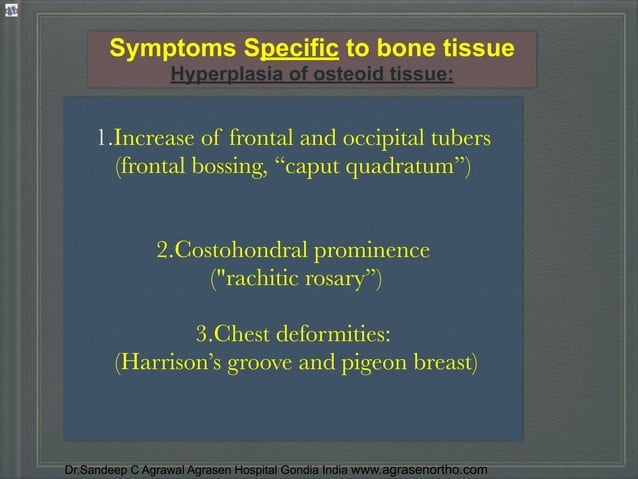 Symptoms Specific to bone tissue
Hyperplasia of osteoid tissue:

1.Increase of frontal and occipital tubers (frontal bossing, “caput quadratum”)

2.Costohondral prominence ("rachitic rosary”)

3.Chest deformities: (Harrison’s groove and pigeon breast)

Dr.Sandeep C Agrawal Agrasen Hospital Gondia India www.agrasenortho.com